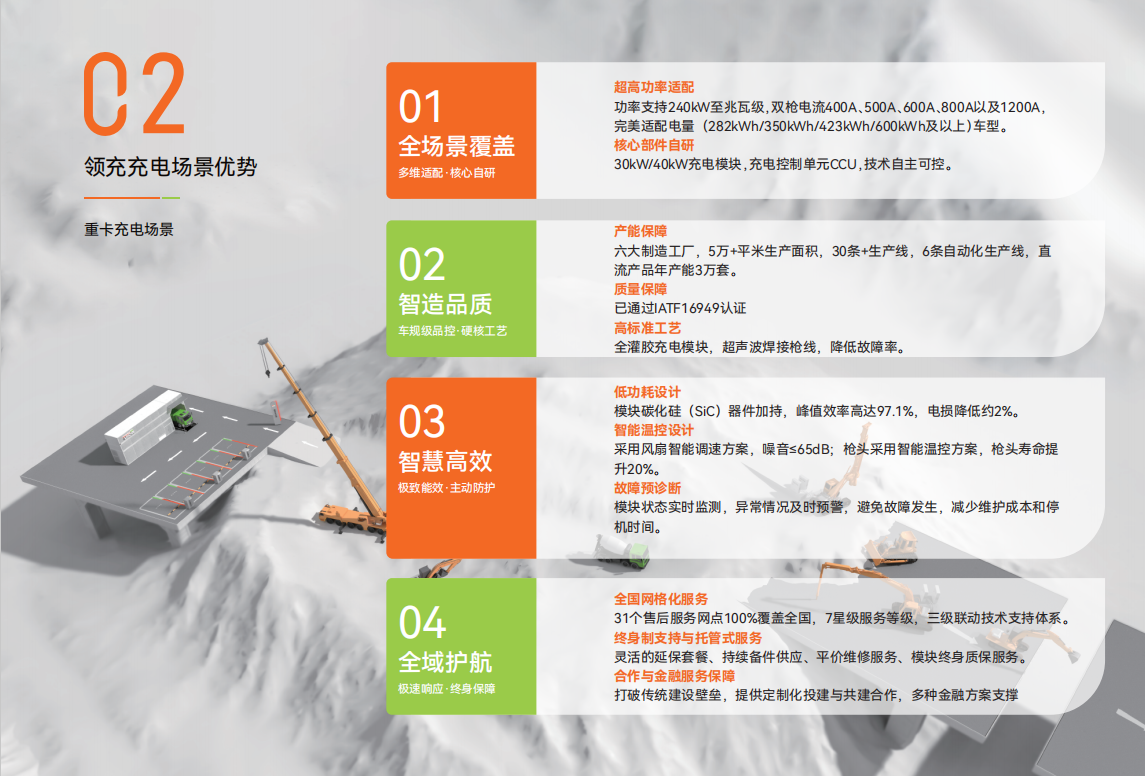 02
领充充电场景优势

重卡充电场景

01
全场景覆盖
多维适配·核心自研

超高功率适配
功率支持240kW至兆瓦级，双枪电流400A、500A、600A、800A以及1200A，完美适配电量（282kWh/350kWh/423kWh/600kWh及以上）车型。
核心部件自研
30kW/40kW充电模块，充电控制单元CCU，技术自主可控。

02
智造品质
车规级品控·硬核工艺

产能保障
六大制造工厂，5万+平米生产面积，30条+生产线，6条自动化生产线，直流产品年产能3万套。
质量保障
已通过IATF16949认证
高标准工艺
全灌胶充电模块，超声波焊接枪线，降低故障率。

03
智慧高效
极致能效·主动防护

低功耗设计
模块碳化硅（SiC）器件加持，峰值效率高达97.1%，电损降低约2%。
智能温控设计
采用风扇智能调速方案，噪音≤65dB；枪头采用智能温控方案，枪头寿命提升20%。
故障预诊断
模块状态实时监测，异常情况及时预警，避免故障发生，减少维护成本和停机时间。

04
全域护航
极速响应·终身保障

全国网格化服务
31个售后服务网点100%覆盖全国，7星级服务等级，三级联动技术支持体系。
终身制支持与托管式服务
灵活的延保套餐、持续备件供应、平价维修服务、模块终身质保服务。
合作与金融服务保障
打破传统建设壁垒，提供定制化投建与共建合作，多种金融方案支撑